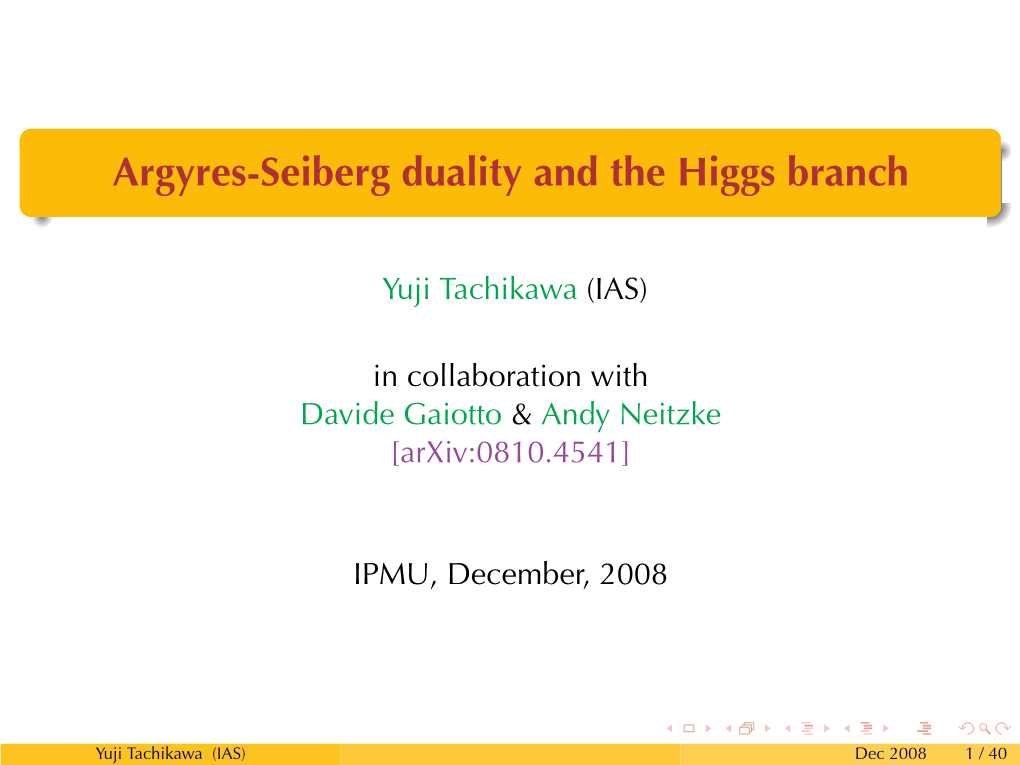 Argyres-Seiberg duality and the Higgs branch

Yuji Tachikawa (IAS)

in collaboration with
Davide Gaiotto & Andy Neitzke
[arXiv:0810.4541]

IPMU, December, 2008

Yuji Tachikawa (IAS) Dec 2008 1 / 40